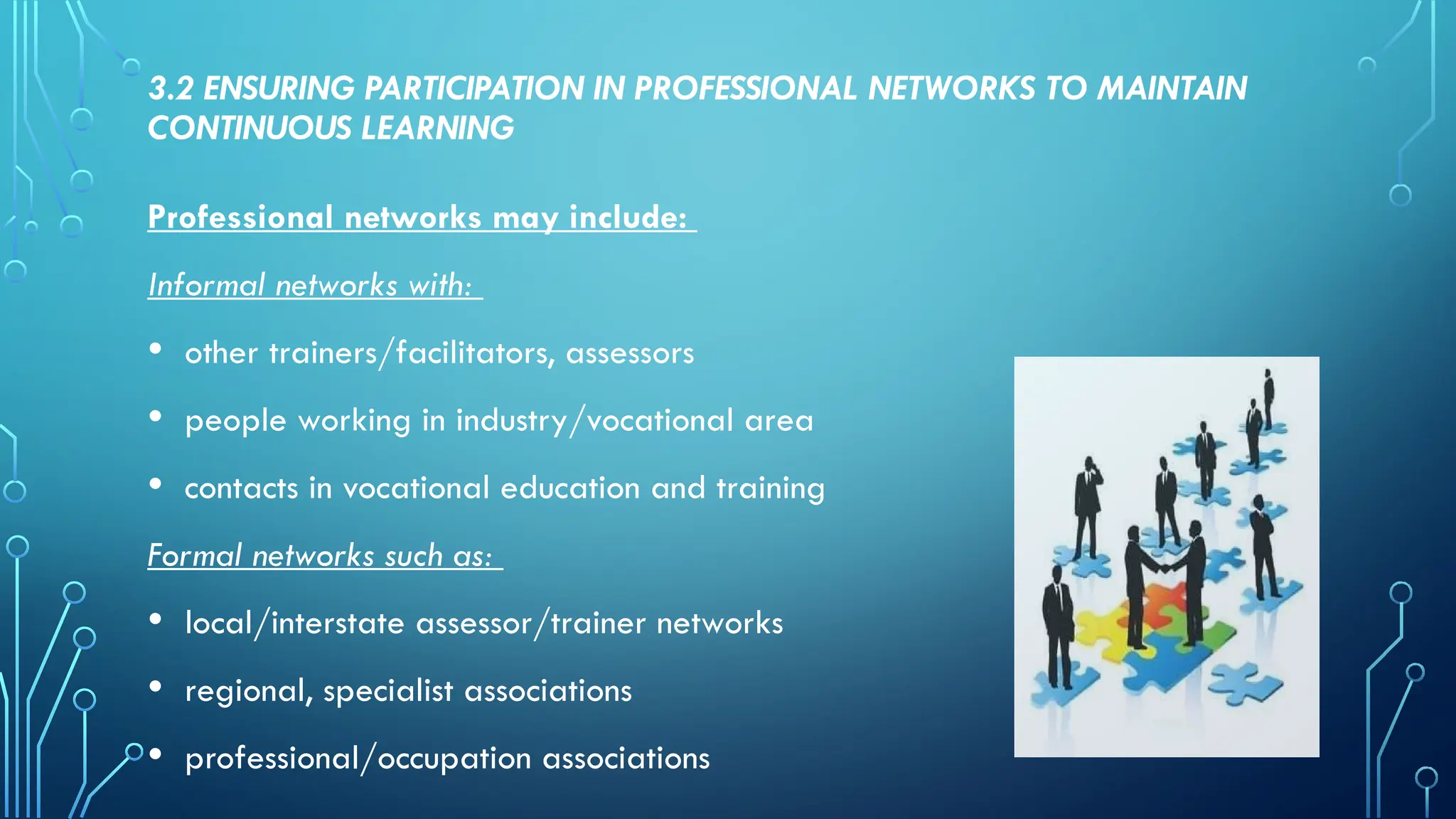 3.2 ENSURING PARTICIPATION IN PROFESSIONAL NETWORKS TO MAINTAIN CONTINUOUS LEARNING

Professional networks may include:

Informal networks with:

• other trainers/facilitators, assessors
• people working in industry/vocational area
• contacts in vocational education and training

Formal networks such as:

• local/interstate assessor/trainer networks
• regional, specialist associations
• professional/occupation associations